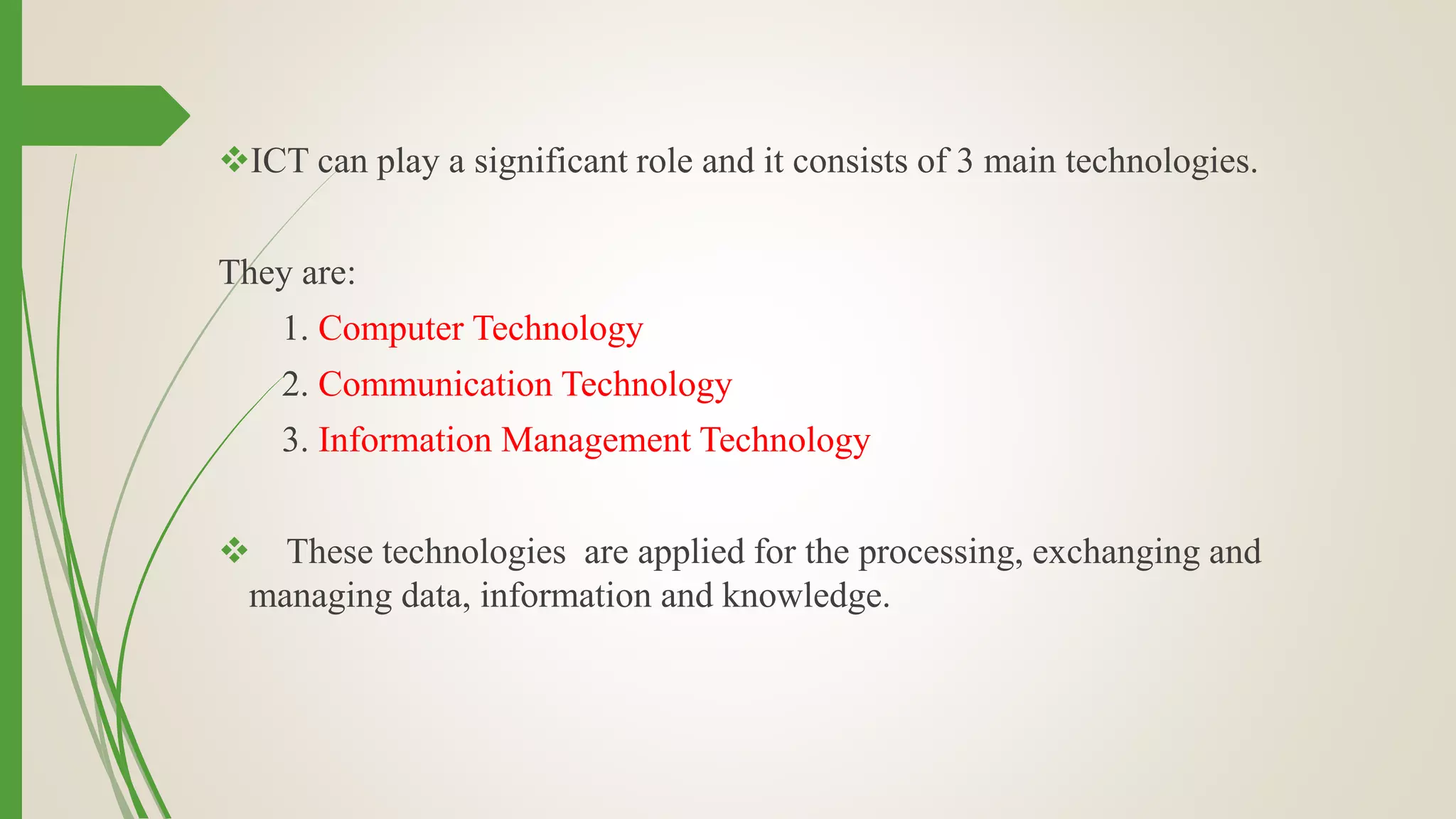 ❖ICT can play a significant role and it consists of 3 main technologies.

They are:

1. Computer Technology
2. Communication Technology
3. Information Management Technology

❖ These technologies are applied for the processing, exchanging and managing data, information and knowledge.